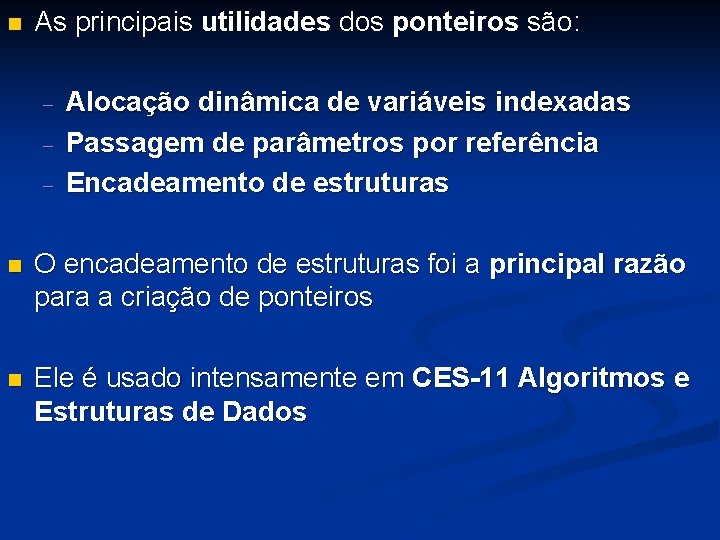 As principais utilidades dos ponteiros são:

– Alocação dinâmica de variáveis indexadas
– Passagem de parâmetros por referência
– Encadeamento de estruturas

O encadeamento de estruturas foi a principal razão para a criação de ponteiros

Ele é usado intensamente em CES-11 Algoritmos e Estruturas de Dados